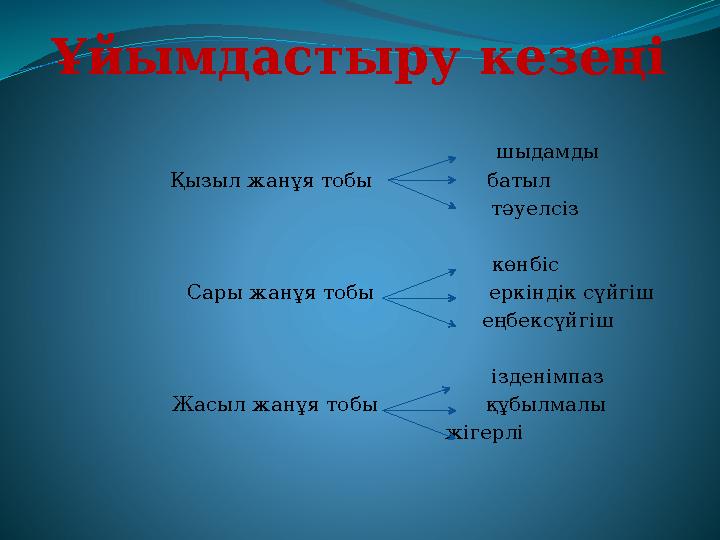 Ұйымдастыру кезеңі

шыдамды
Қызыл жанұя тобы
батыл
тәуелсіз

көнбіс
Сары жанұя тобы
еркіндік сүйгіш
еңбексүйгіш

ізденімпаз
Жасыл жанұя тобы
құбылмалы
жігерлі